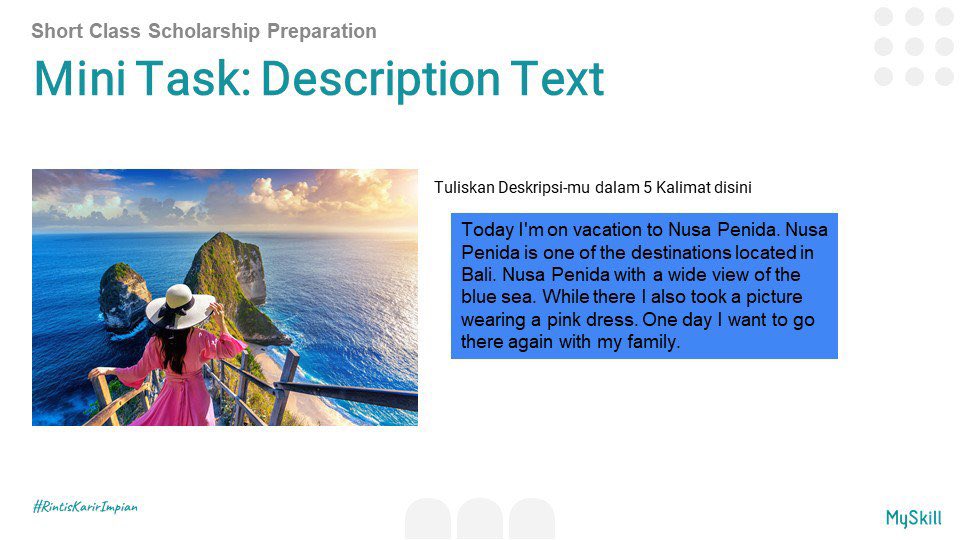 Short Class Scholarship Preparation

Mini Task: Description Text

Tuliskan Deskripsi-mu dalam 5 Kalimat disini

Today I'm on vacation to Nusa Penida. Nusa Penida is one of the destinations located in Bali. Nusa Penida with a wide view of the blue sea. While there I also took a picture wearing a pink dress. One day I want to go there again with my family.

#RintisKarirImpian

MySkill